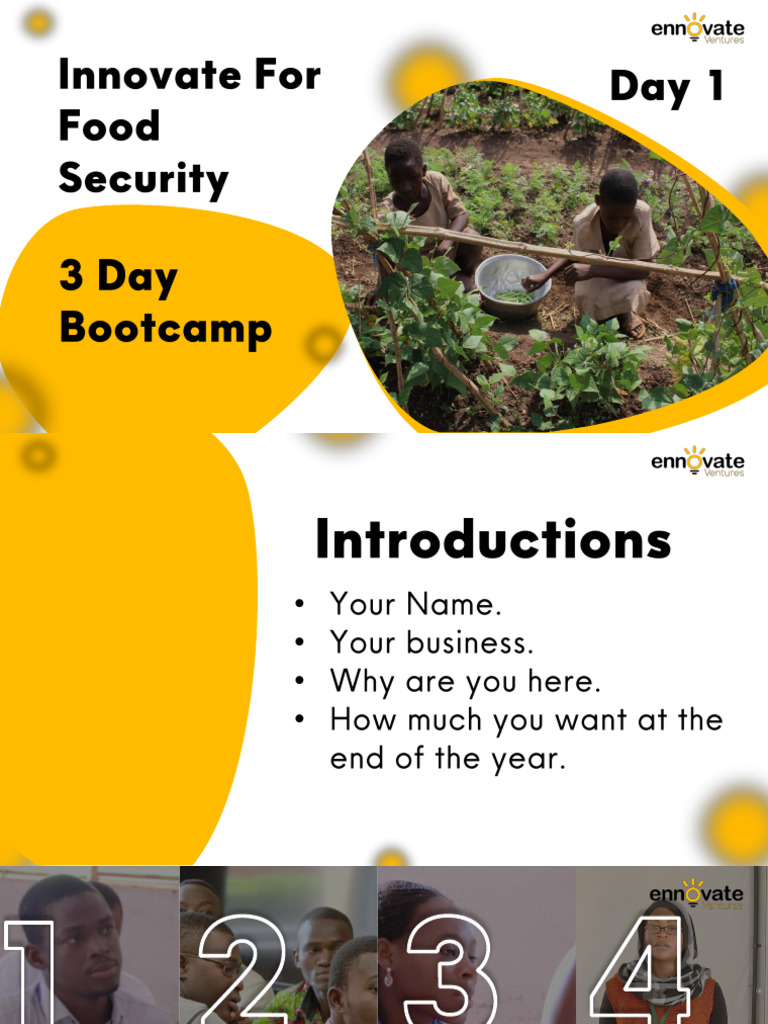 ennovate Ventures

Innovate For Food Security

Day 1

3 Day Bootcamp

ennovate Ventures

Introductions

• Your Name.
• Your business.
• Why are you here.
• How much you want at the end of the year.

ennovate Ventures

1 2 3 4